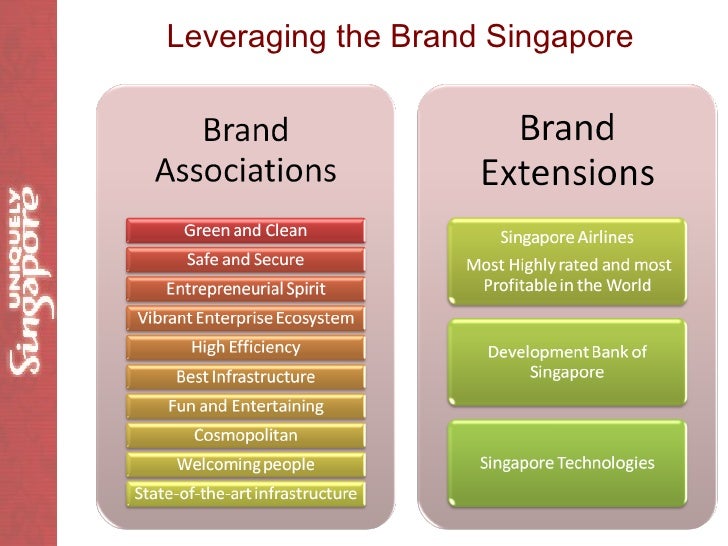 UNIQUELY Singapore

Leveraging the Brand Singapore

Brand Associations

Green and Clean

Safe and Secure

Entrepreneurial Spirit

Vibrant Enterprise Ecosystem

High Efficiency

Best Infrastructure

Fun and Entertaining

Cosmopolitan

Welcoming people

State-of-the-art infrastructure

Brand Extensions

Singapore Airlines

Most Highly rated and most Profitable in the World

Development Bank of Singapore

Singapore Technologies